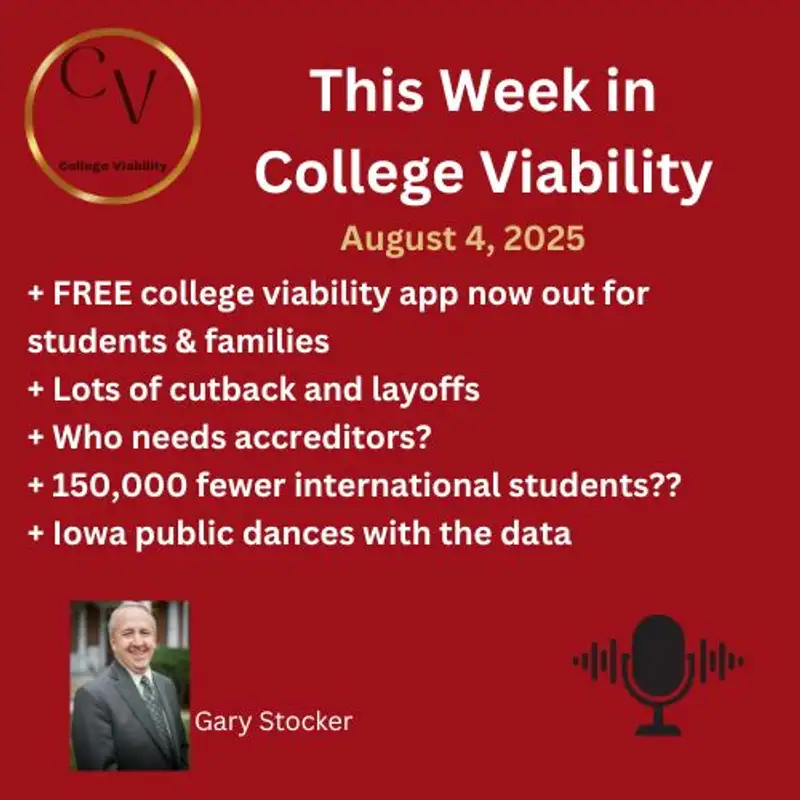 CV
College Viability

This Week in College Viability

August 4, 2025

+ FREE college viability app now out for students & families
+ Lots of cutback and layoffs
+ Who needs accreditors?
+ 150,000 fewer international students??
+ Iowa public dances with the data

Gary Stocker